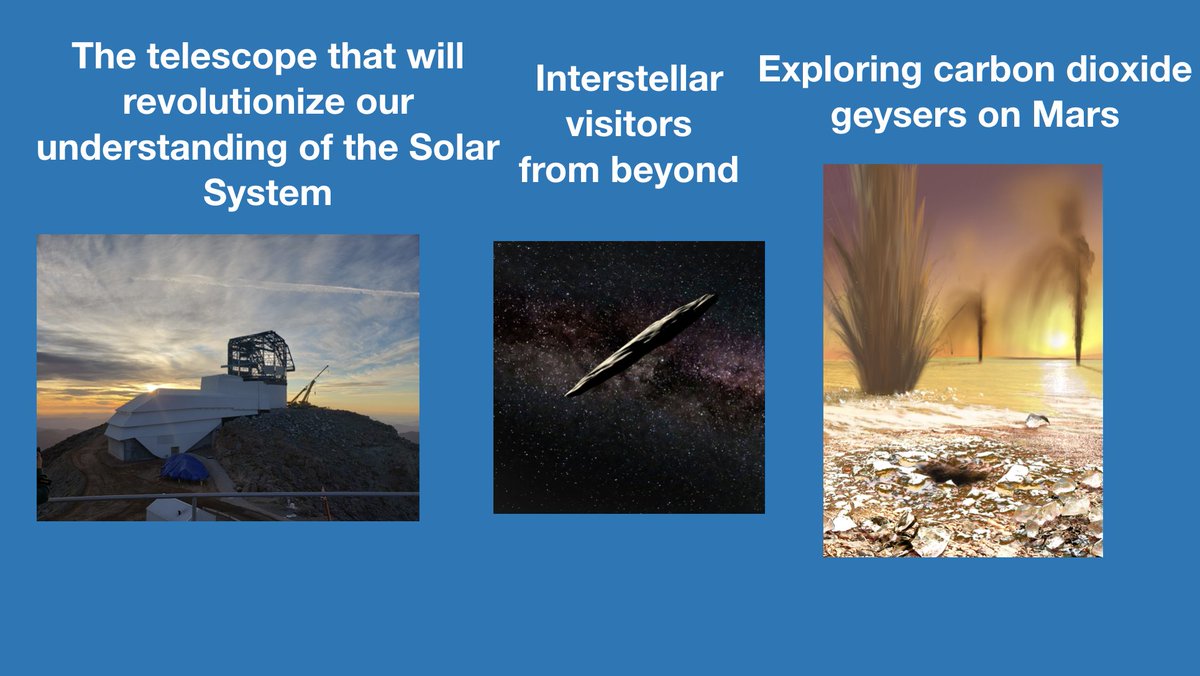 The telescope that will revolutionize our understanding of the Solar System

Interstellar visitors from beyond

Exploring carbon dioxide geysers on Mars